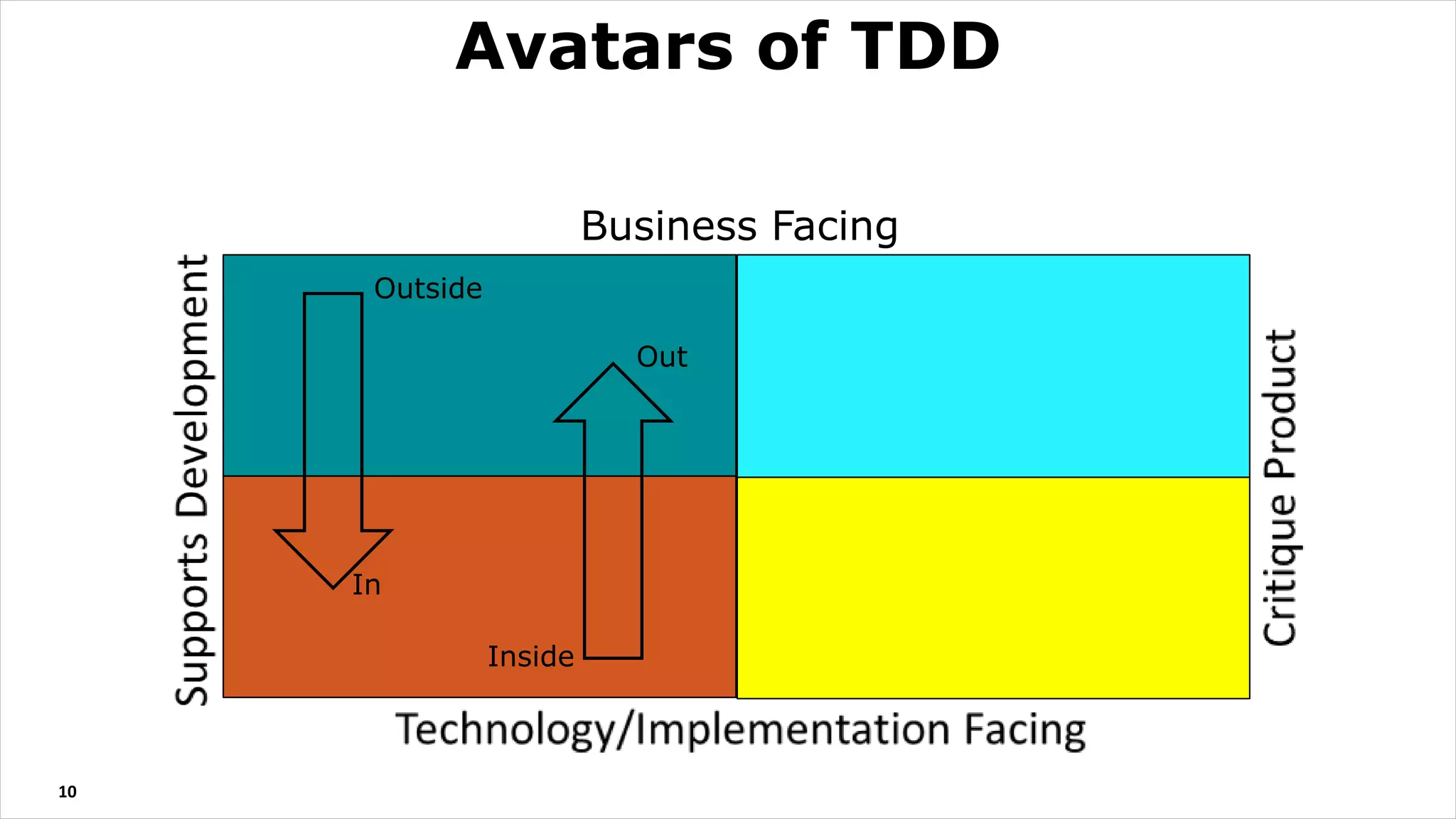 Avatars of TDD

Business Facing

Supports Development

Outside

Out

In

Inside

Critique Product

Technology/Implementation Facing

10